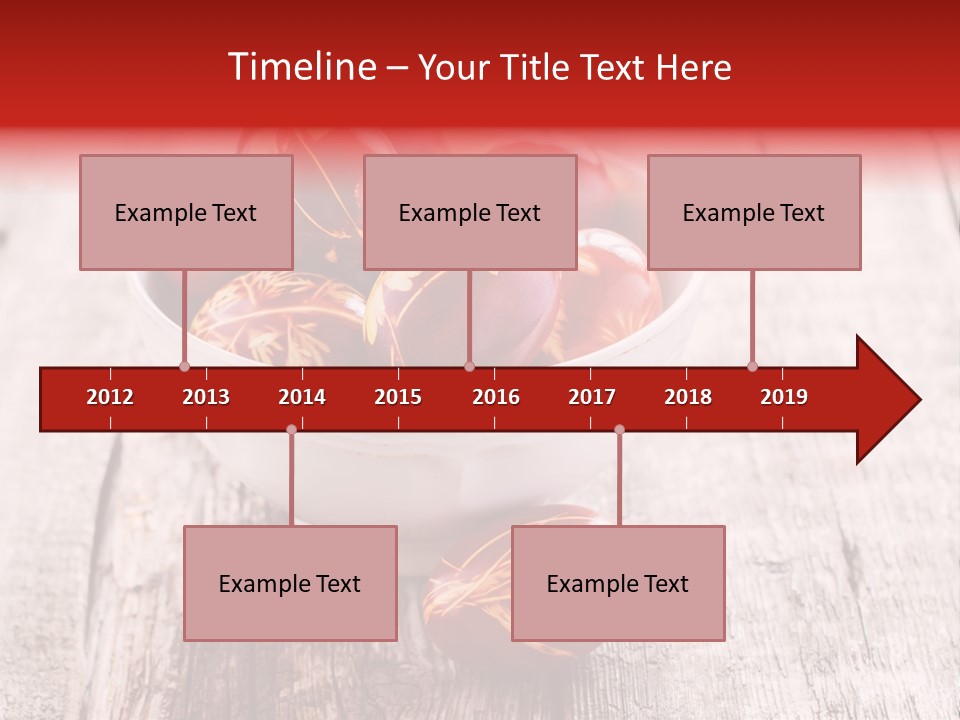 Timeline – Your Title Text Here

Example Text

Example Text

Example Text

2012 2013 2014 2015 2016 2017 2018 2019

Example Text

Example Text